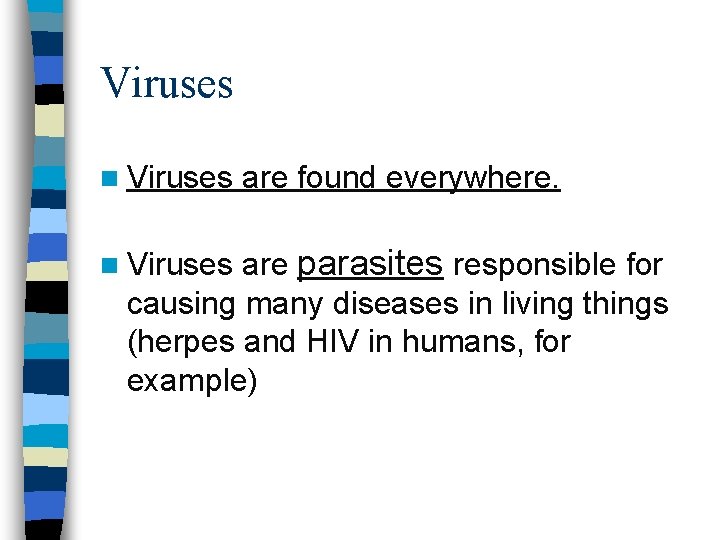 Viruses

Viruses are found everywhere.

Viruses are parasites responsible for causing many diseases in living things (herpes and HIV in humans, for example)